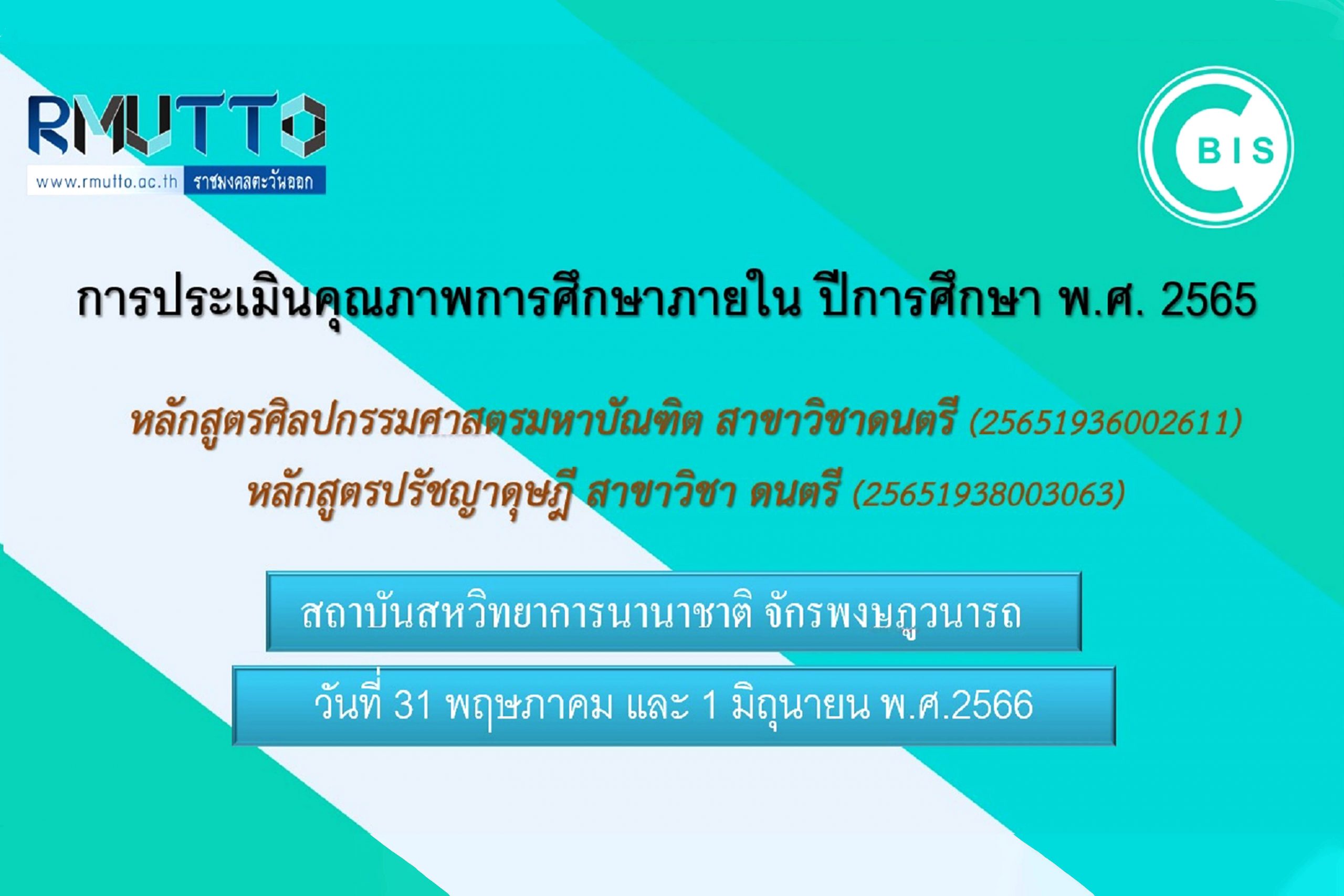 RMUTTO
www.rmutto.ac.th ราชมงคลตะวันออก

BIS

การประเมินคุณภาพการศึกษาภายใน ปีการศึกษา พ.ศ. 2565

หลักสูตรศิลปกรรมศาสตรมหาบัณฑิต สาขาวิชาดนตรี (25651936002611)
หลักสูตรปรัชญาดุษฎี สาขาวิชา ดนตรี (25651938003063)

สถาบันสหวิทยาการนานาชาติ จักรพงษภูวนารถ

วันที่ 31 พฤษภาคม และ 1 มิถุนายน พ.ศ.2566